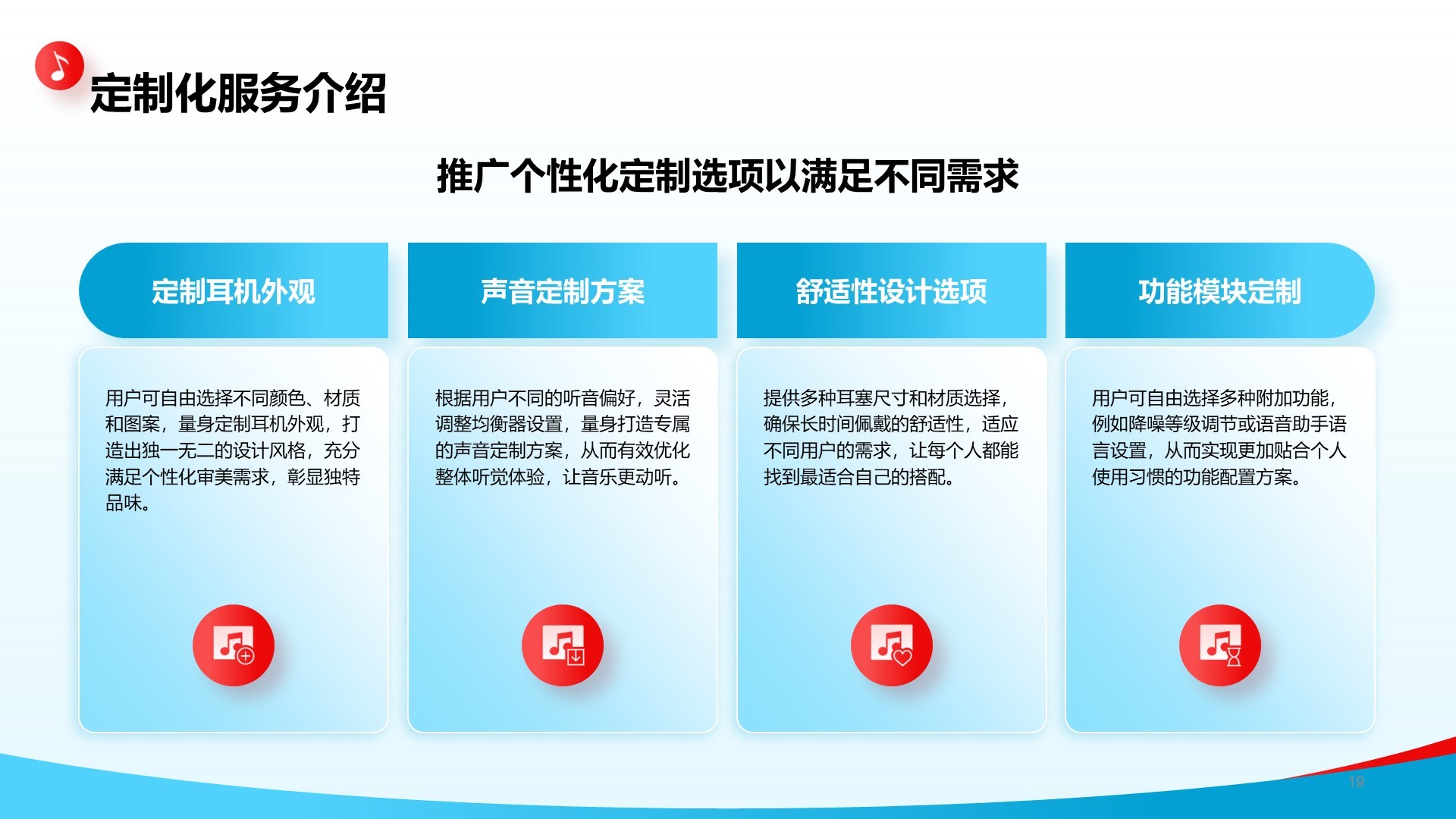 定制化服务介绍

推广个性化定制选项以满足不同需求

定制耳机外观

用户可自由选择不同颜色、材质和图案，量身定制耳机外观，打造出独一无二的设计风格，充分满足个性化审美需求，彰显独特品味。

声音定制方案

根据用户不同的听音偏好，灵活调整均衡器设置，量身打造专属的声音定制方案，从而有效优化整体听觉体验，让音乐更动听。

舒适性设计选项

提供多种耳塞尺寸和材质选择，确保长时间佩戴的舒适性，适应不同用户的需求，让每个人都能找到最适合自己的搭配。

功能模块定制

用户可自由选择多种附加功能，例如降噪等级调节或语音助手语言设置，从而实现更加贴合个人使用习惯的功能配置方案。

19